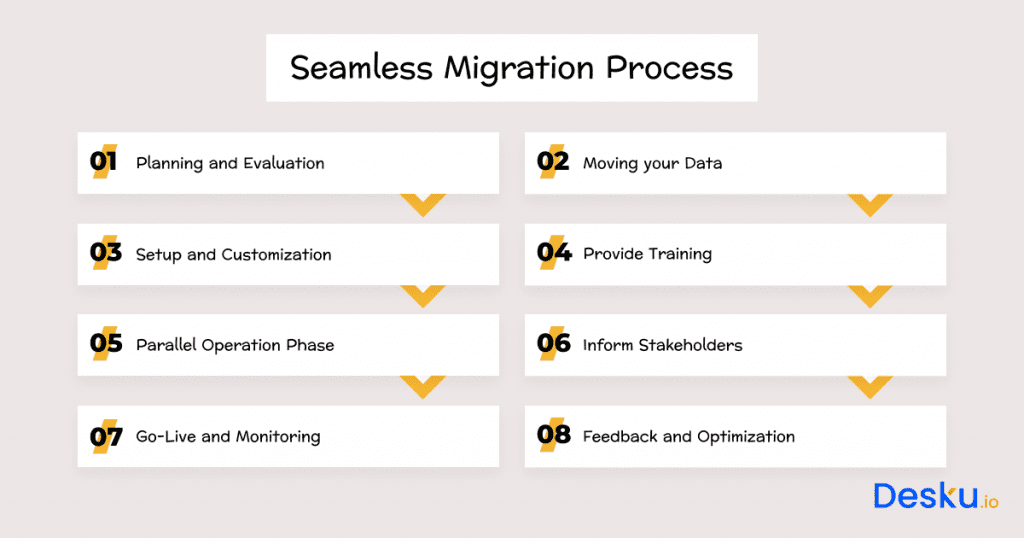 Seamless Migration Process

01 Planning and Evaluation

03 Setup and Customization

05 Parallel Operation Phase

07 Go-Live and Monitoring

02 Moving your Data

04 Provide Training

06 Inform Stakeholders

08 Feedback and Optimization

Desku.io